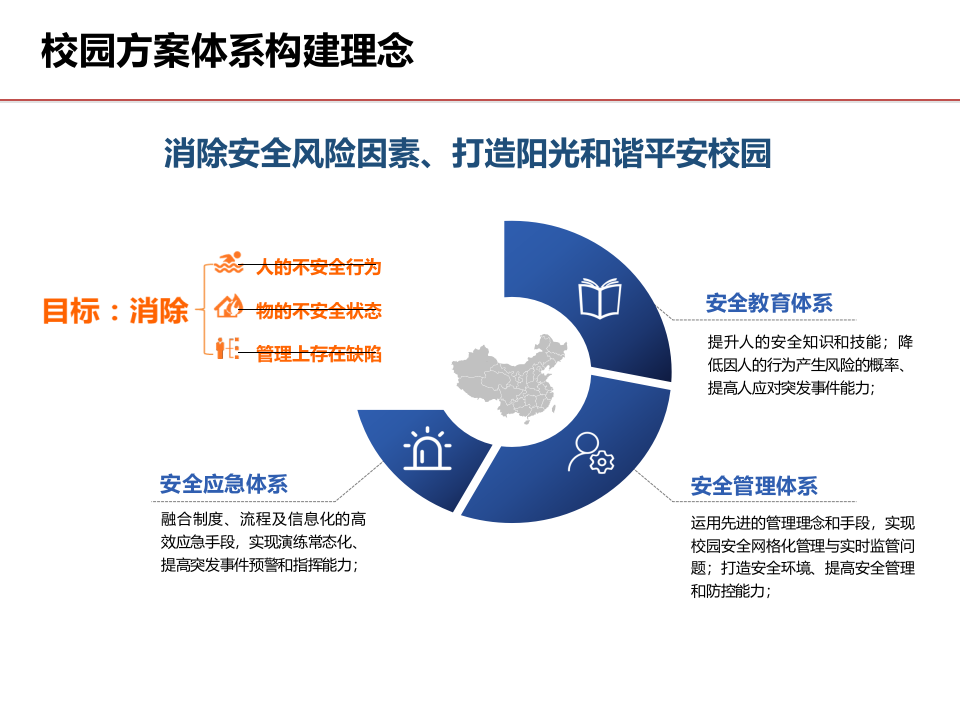 校园方案体系构建理念

消除安全风险因素、打造阳光和谐平安校园

目标：消除

人的不安全行为

物的不安全状态

管理上存在缺陷

安全教育体系

提升人的安全知识和技能；降低因人的行为产生风险的概率、提高人应对突发事件能力；

安全应急体系

融合制度、流程及信息化的高效应急手段，实现演练常态化、提高突发事件预警和指挥能力；

安全管理体系

运用先进的管理理念和手段，实现校园安全网格化管理与实时监管问题；打造安全环境、提高安全管理和防控能力；